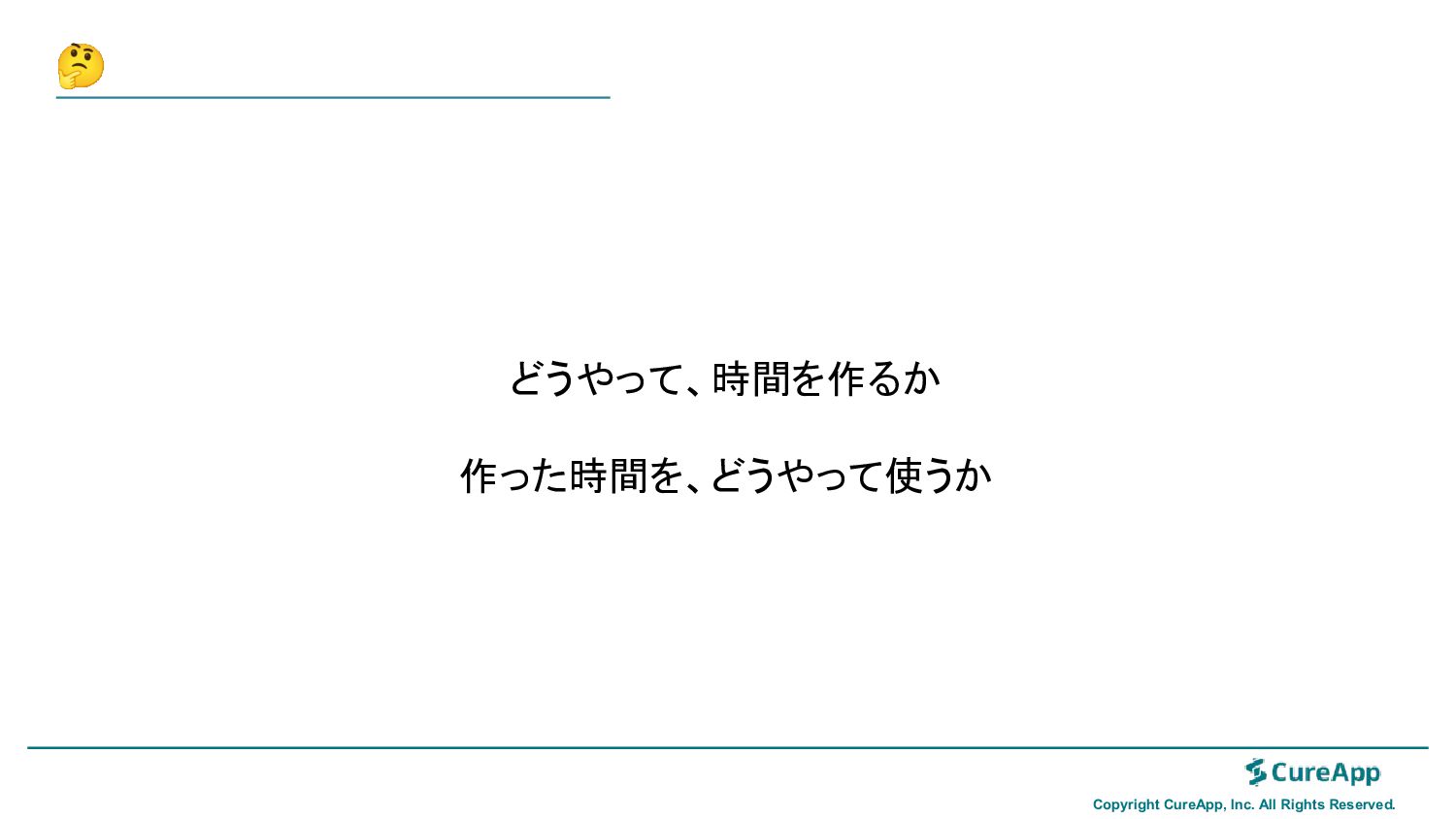 🤔

どうやって、時間を作るか

作った時間を、どうやって使うか

CureApp

Copyright CureApp, Inc. All Rights Reserved.